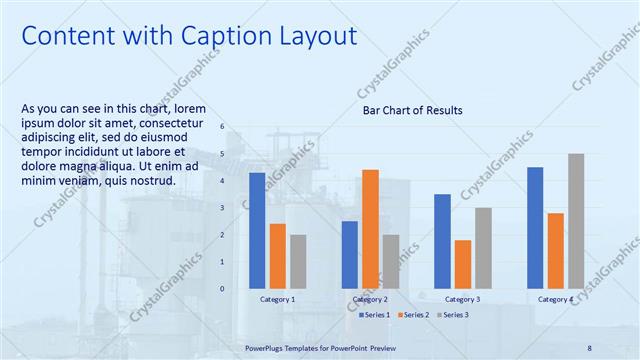 Content with Caption Layout

As you can see in this chart, lorem ipsum dolor sit amet, consectetur adipiscing elit, sed do eiusmod tempor incididunt ut labore et dolore magna aliqua. Ut enim ad minim veniam, quis nostrud.

Bar Chart of Results

6
5
4
3
2
1
0

Category 1
Category 2
Category 3
Category 4

Series 1 Series 2 Series 3

CrystalGraphics

PowerPlugs Templates for PowerPoint Preview

8